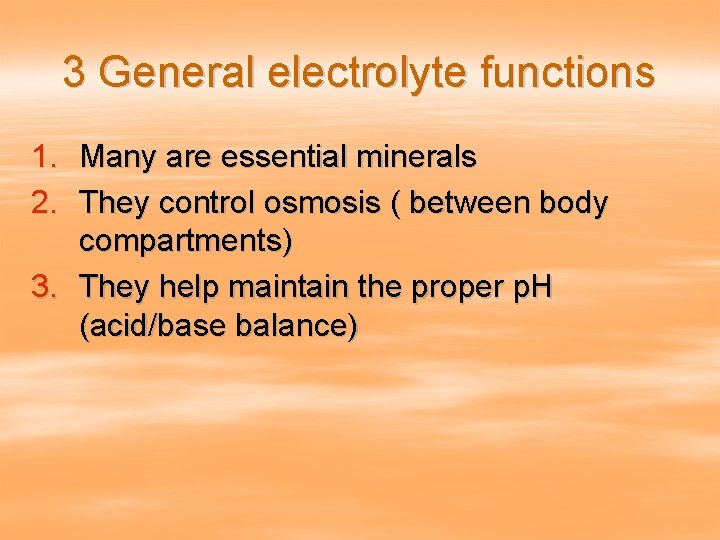 3 General electrolyte functions

1. Many are essential minerals
2. They control osmosis ( between body compartments)
3. They help maintain the proper pH (acid/base balance)